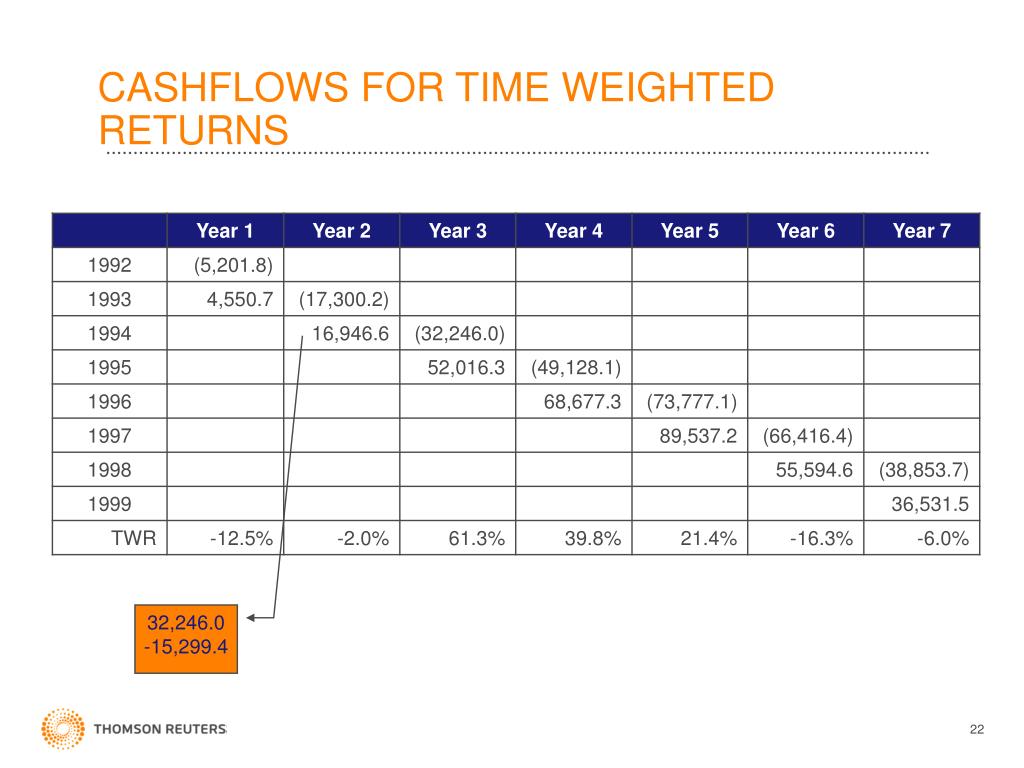 CASHFLOWS FOR TIME WEIGHTED RETURNS

| | Year 1 | Year 2 | Year 3 | Year 4 | Year 5 | Year 6 | Year 7 |
|---|---|---|---|---|---|---|---|
| 1992 | (5,201.8) | | | | | | |
| 1993 | 4,550.7 | (17,300.2) | | | | | |
| 1994 | | 16,946.6 | (32,246.0) | | | | |
| 1995 | | | 52,016.3 | (49,128.1) | | | |
| 1996 | | | | 68,677.3 | (73,777.1) | | |
| 1997 | | | | | 89,537.2 | (66,416.4) | |
| 1998 | | | | | | 55,594.6 | (38,853.7) |
| 1999 | | | | | | | 36,531.5 |
| TWR | -12.5% | -2.0% | 61.3% | 39.8% | 21.4% | -16.3% | -6.0% |

32,246.0
-15,299.4

THOMSON REUTERS

22